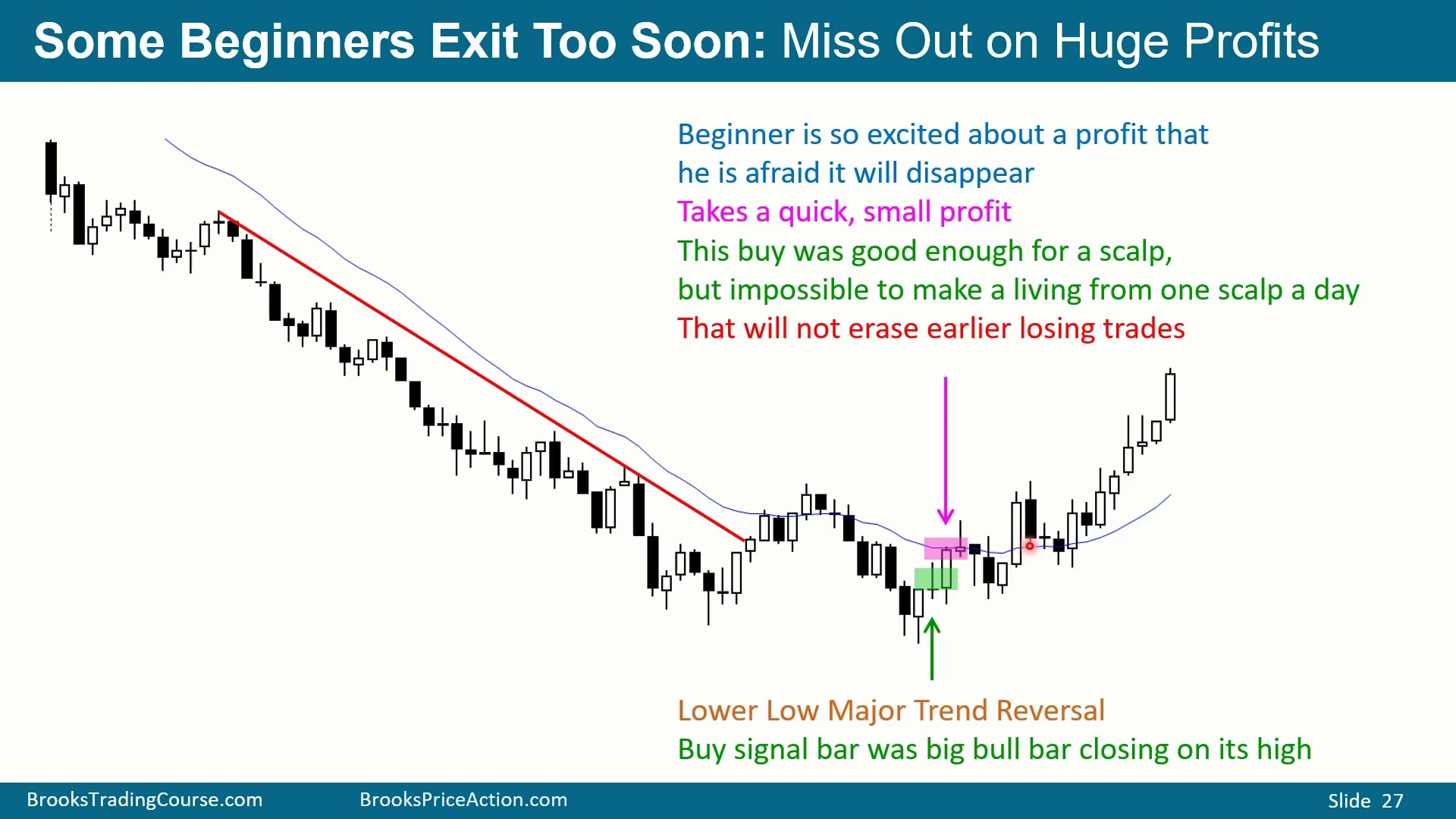 Some Beginners Exit Too Soon: Miss Out on Huge Profits

Beginner is so excited about a profit that he is afraid it will disappear
Takes a quick, small profit
This buy was good enough for a scalp, but impossible to make a living from one scalp a day
That will not erase earlier losing trades

Lower Low Major Trend Reversal
Buy signal bar was big bull bar closing on its high

BrooksTradingCourse.com BrooksPriceAction.com Slide 27